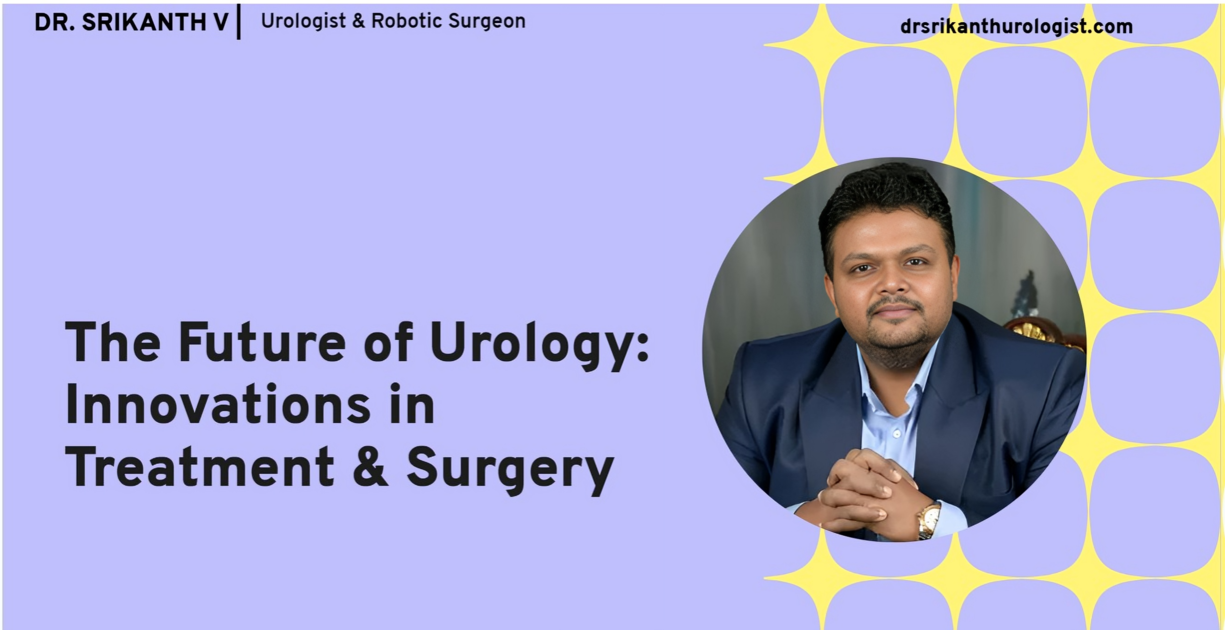 DR. SRIKANTH V | Urologist & Robotic Surgeon

drsrikanthurologist.com

The Future of Urology: Innovations in Treatment & Surgery